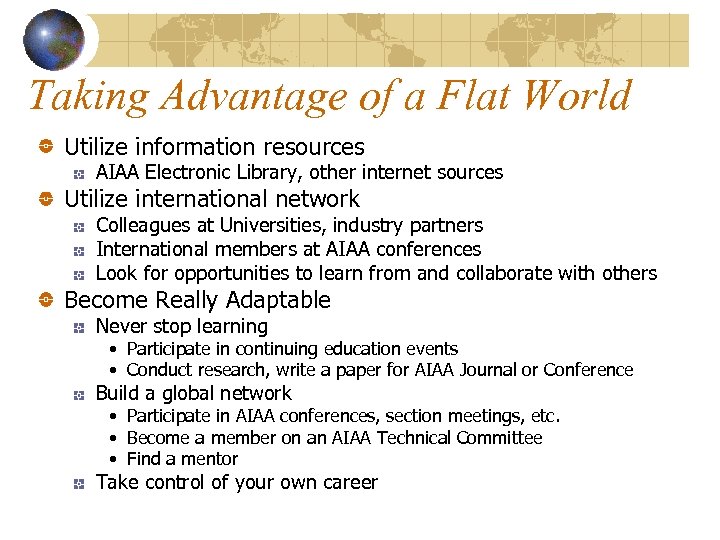 Taking Advantage of a Flat World

Utilize information resources
AIAA Electronic Library, other internet sources
Utilize international network
Colleagues at Universities, industry partners
International members at AIAA conferences
Look for opportunities to learn from and collaborate with others
Become Really Adaptable
Never stop learning
• Participate in continuing education events
• Conduct research, write a paper for AIAA Journal or Conference
Build a global network
• Participate in AIAA conferences, section meetings, etc.
• Become a member on an AIAA Technical Committee
• Find a mentor
Take control of your own career